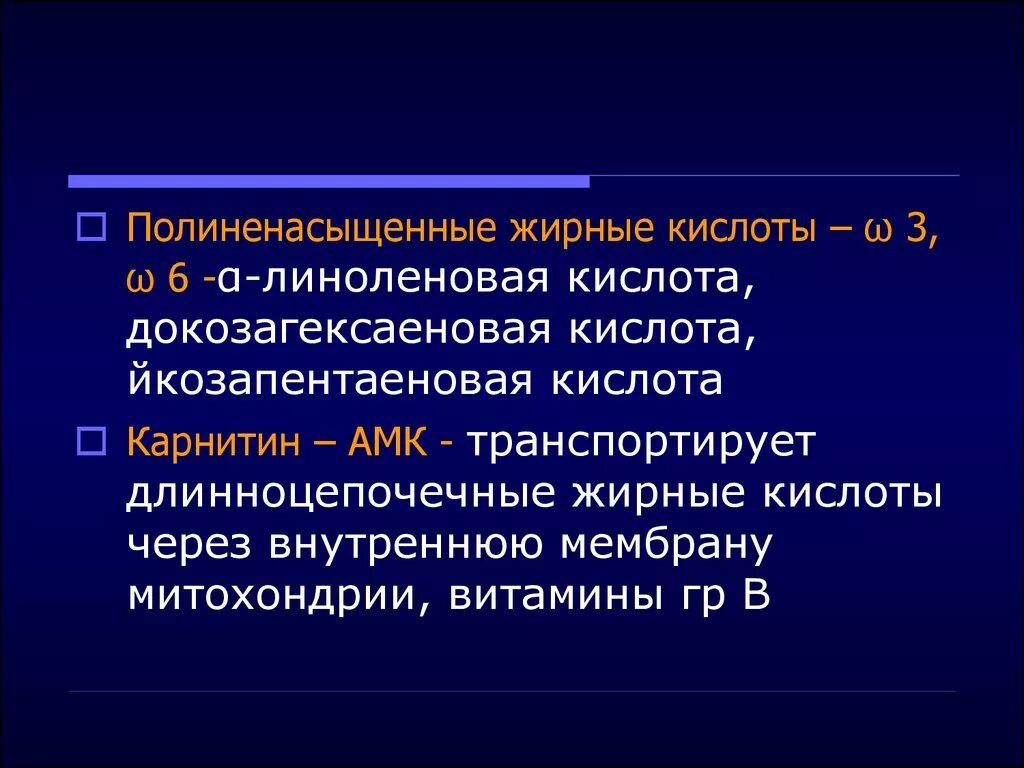 Полиненасыщенные жирные кислоты – ω 3, ω 6 -α-линоленовая кислота, докозагексаеновая кислота, йкозапентаеновая кислота

Карнитин – АМК - транспортирует длинноцепочечные жирные кислоты через внутреннюю мембрану митохондрии, витамины гр В